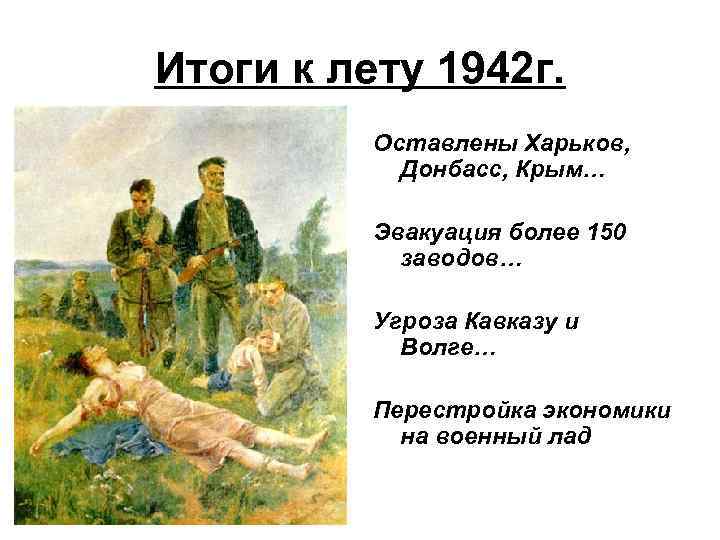 Итоги к лету 1942г.

Оставлены Харьков, Донбасс, Крым…

Эвакуация более 150 заводов…

Угроза Кавказу и Волге…

Перестройка экономики на военный лад